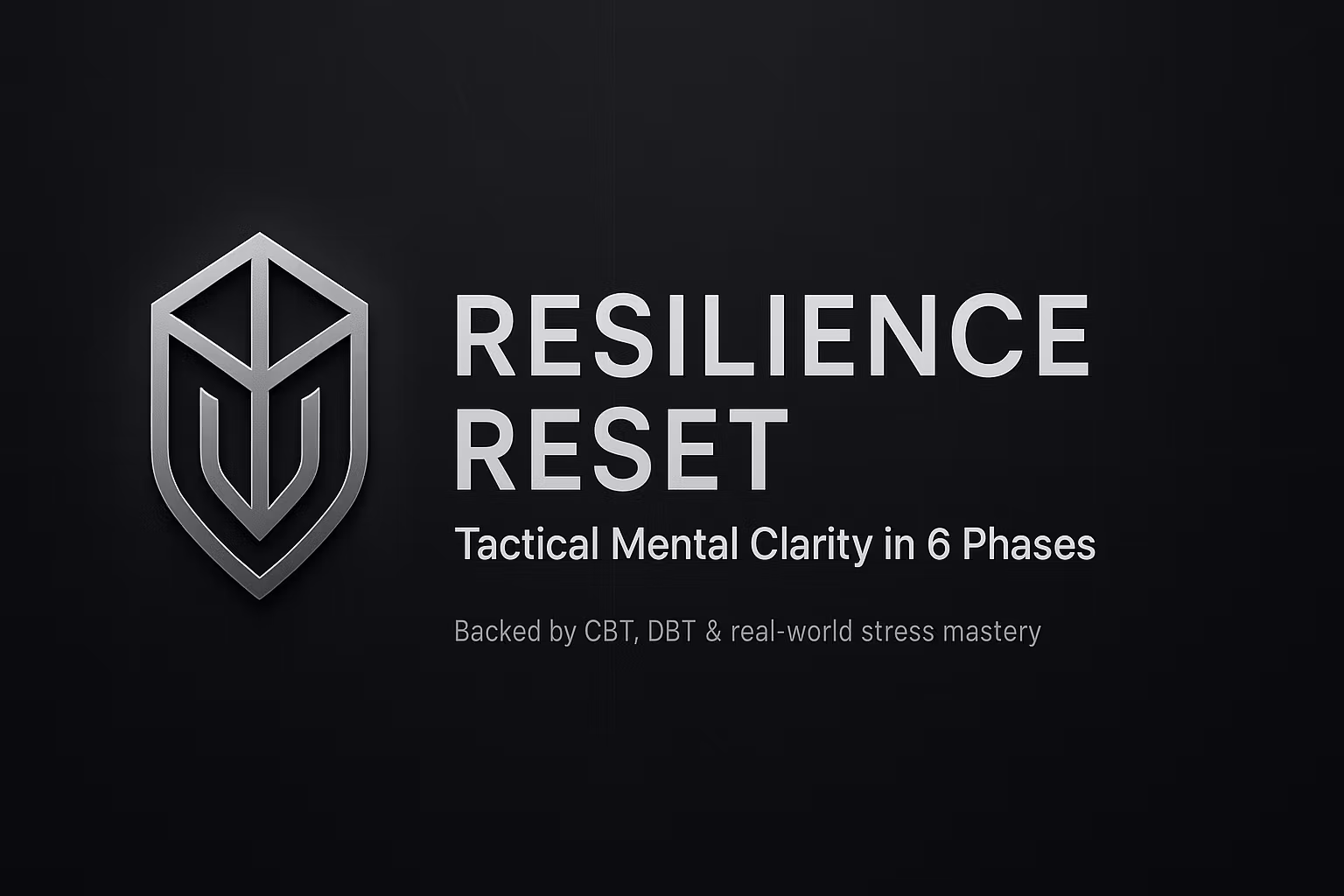 RESILIENCE
RESET

Tactical Mental Clarity in 6 Phases

Backed by CBT, DBT & real-world stress mastery